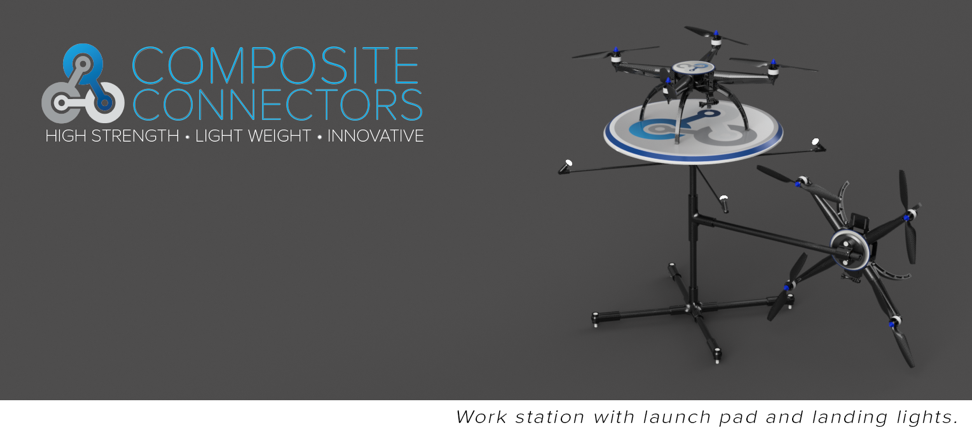 COMPOSITE CONNECTORS
HIGH STRENGTH • LIGHT WEIGHT • INNOVATIVE

Work station with launch pad and landing lights.